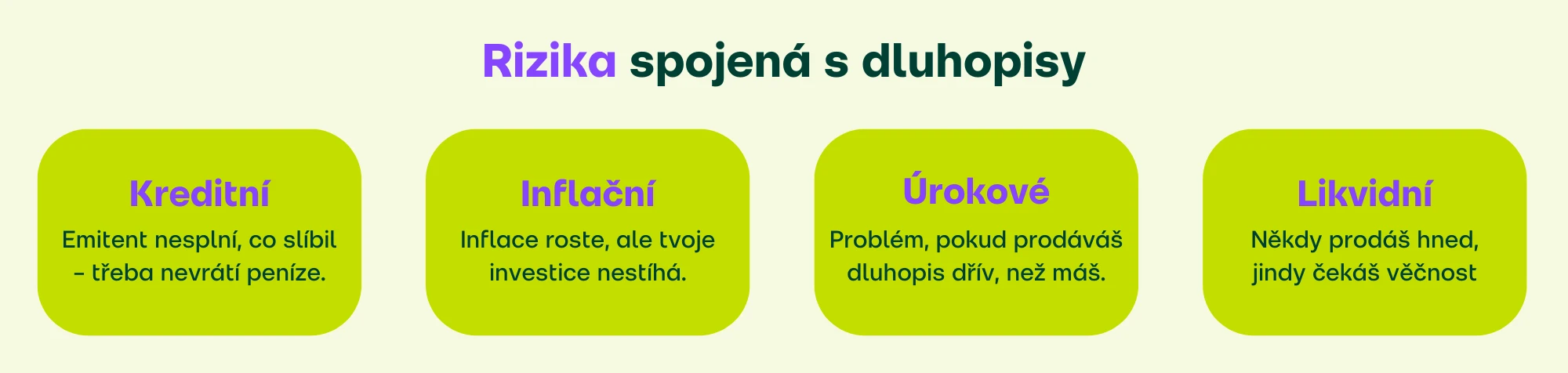 Rizika spojená s dluhopisy

Kreditní
Emitent nesplní, co slíbil – třeba nevrátí peníze.

Inflační
Inflace roste, ale tvoje investice nestíhá.

Úrokové
Problém, pokud prodáváš dluhopis dřív, než máš.

Likvidní
Někdy prodáš hned, jindy čekáš věčnost